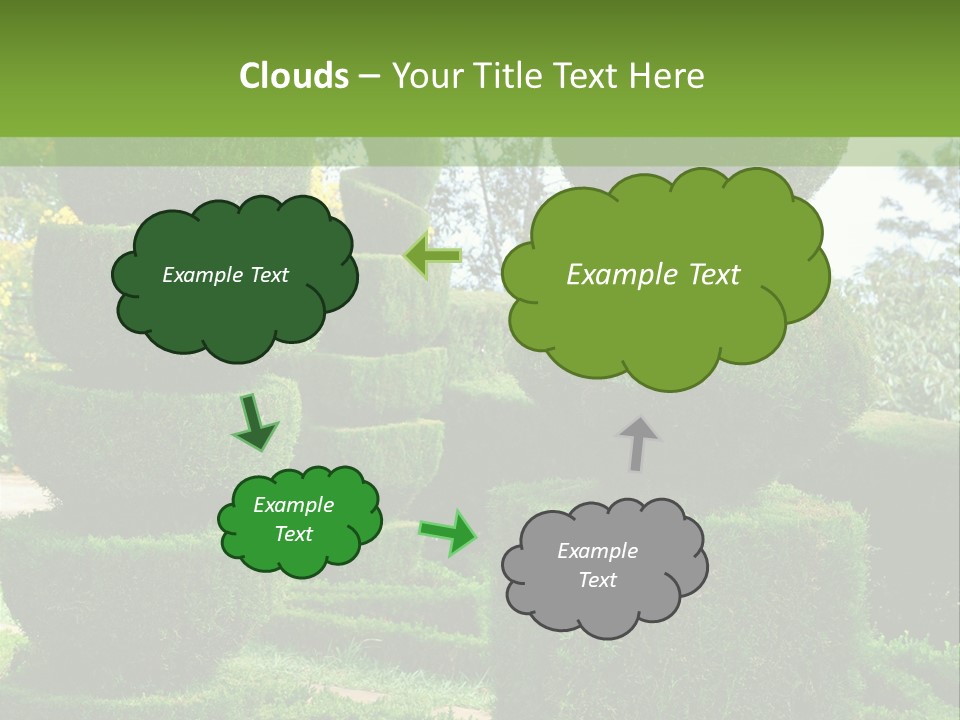 Clouds – Your Title Text Here

Example Text

Example Text

Example Text

Example Text